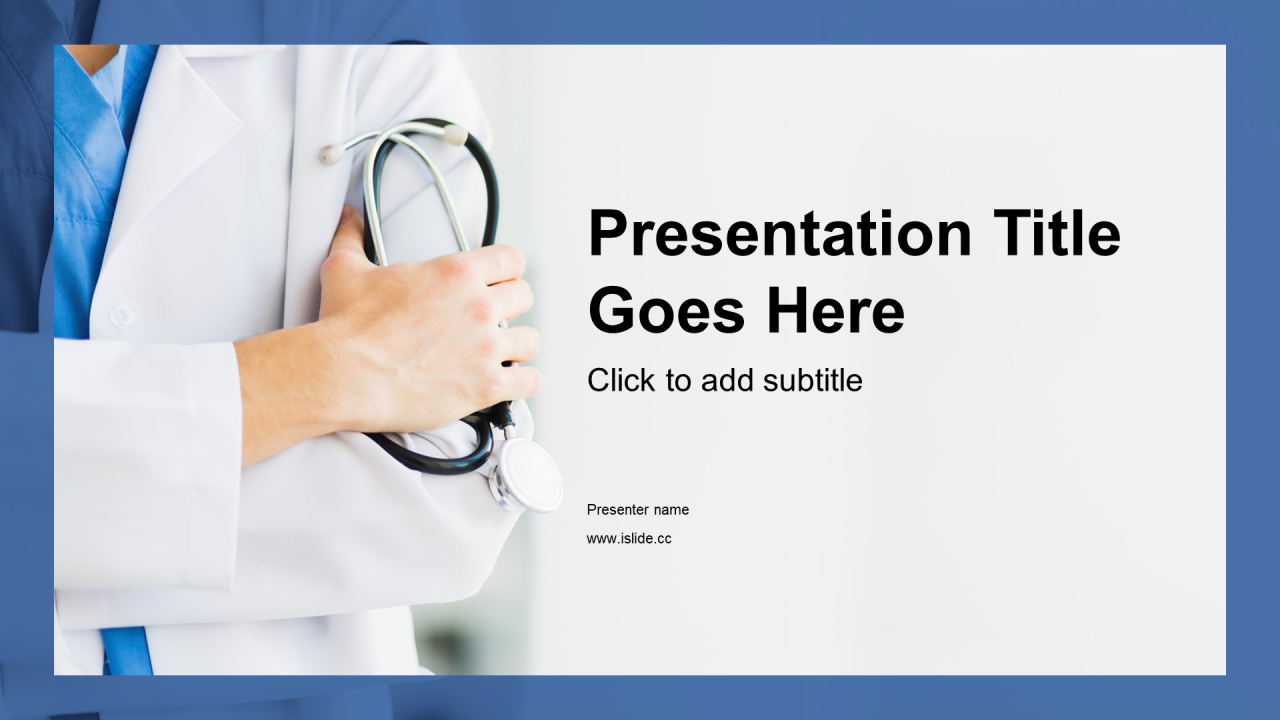 Presentation Title Goes Here

Click to add subtitle

Presenter name

www.islide.cc